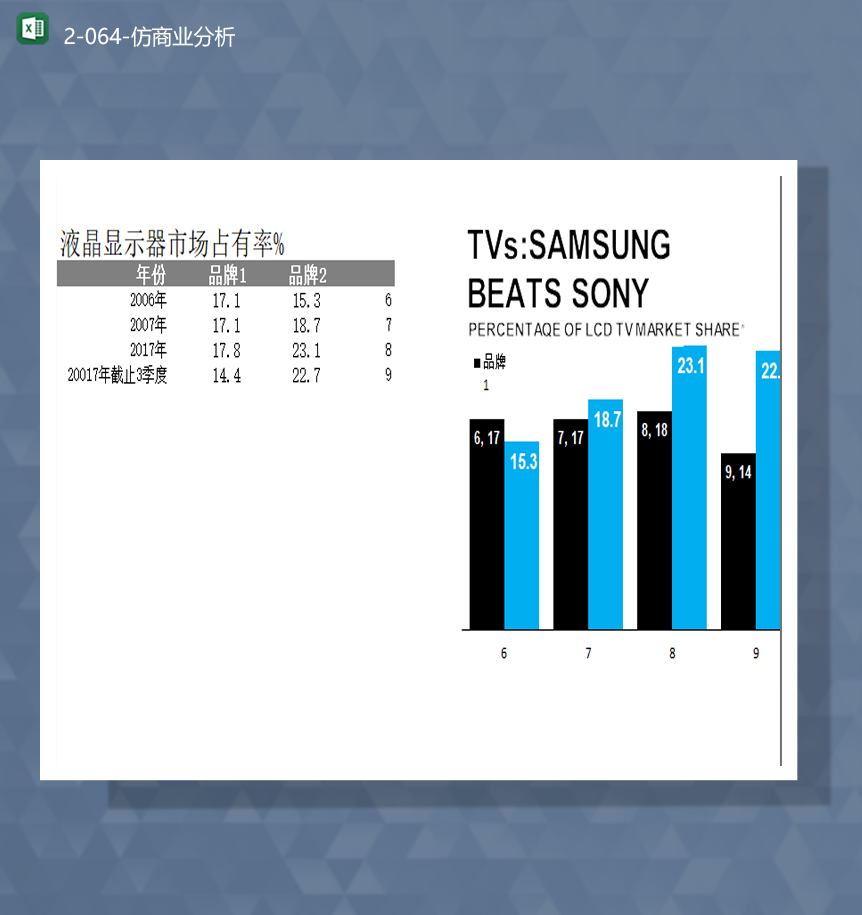 2-064-仿商业分析

液晶显示器市场占有率%

| 年份 | 品牌1 | 品牌2 | |
|---|---|---|---|
| 2006年 | 17.1 | 15.3 | 6 |
| 2007年 | 17.1 | 18.7 | 7 |
| 2017年 | 17.8 | 23.1 | 8 |
| 20017年截止3季度 | 14.4 | 22.7 | 9 |

TVs:SAMSUNG BEATS SONY

PERCENTAQE OF LCD TV MARKET SHARE*

品牌 1

6, 17
15.3
7, 17
18.7
8, 18
23.1
9, 14
22.

6
7
8
9